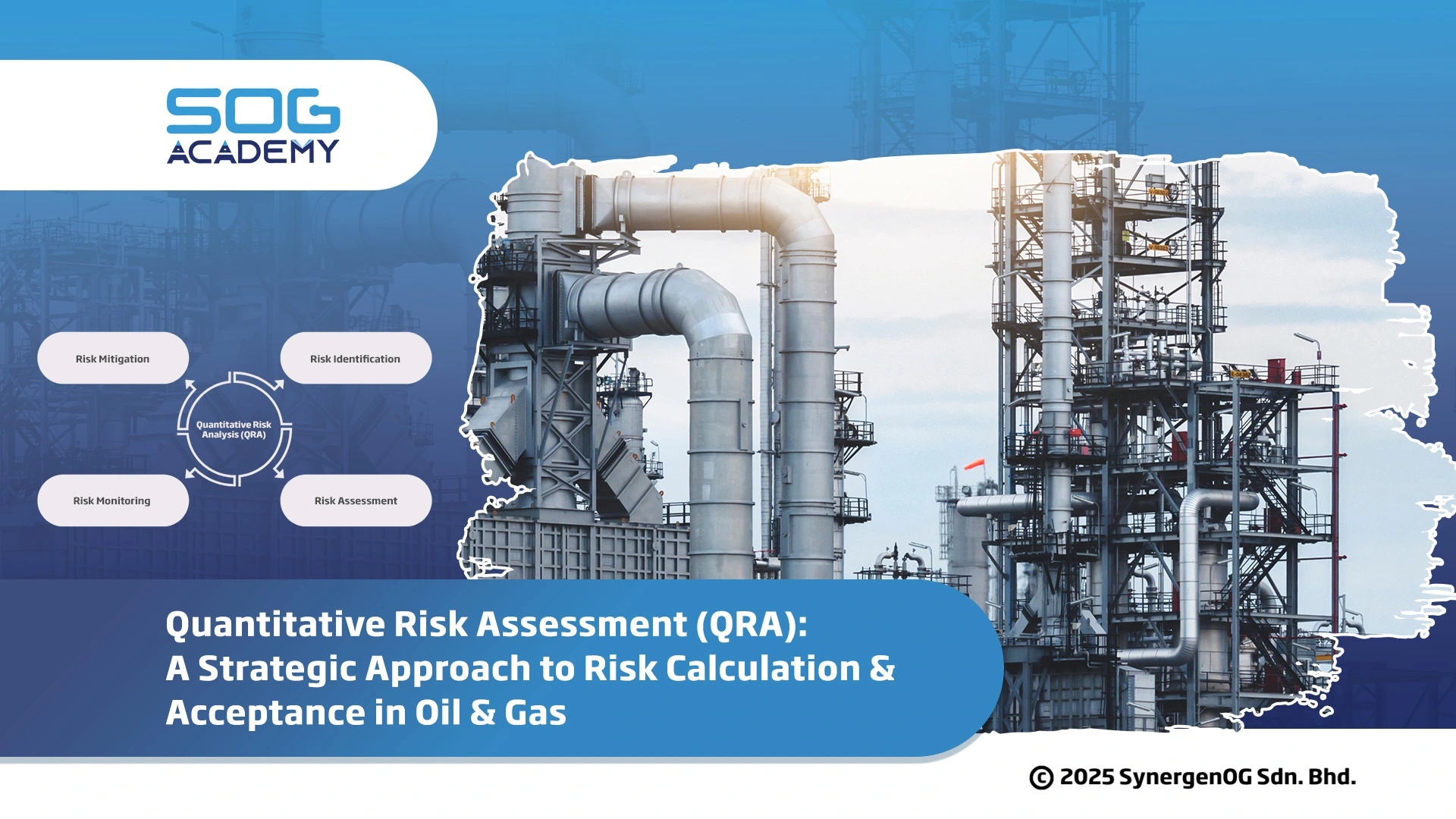 SOG
ACADEMY

Risk Mitigation

Risk Identification

Quantitative Risk Analysis (QRA)

Risk Monitoring

Risk Assessment

Quantitative Risk Assessment (QRA):
A Strategic Approach to Risk Calculation & Acceptance in Oil & Gas

© 2025 SynergenOG Sdn. Bhd.